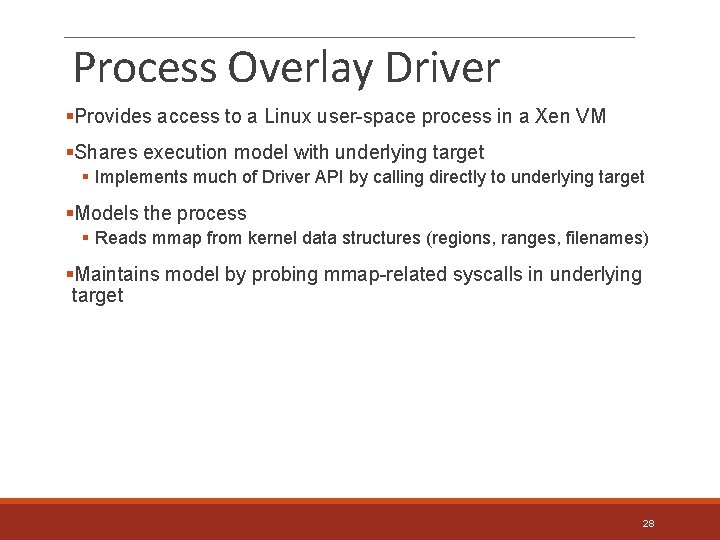 Process Overlay Driver

▪Provides access to a Linux user-space process in a Xen VM

▪Shares execution model with underlying target
▪ Implements much of Driver API by calling directly to underlying target

▪Models the process
▪ Reads mmap from kernel data structures (regions, ranges, filenames)

▪Maintains model by probing mmap-related syscalls in underlying target

28